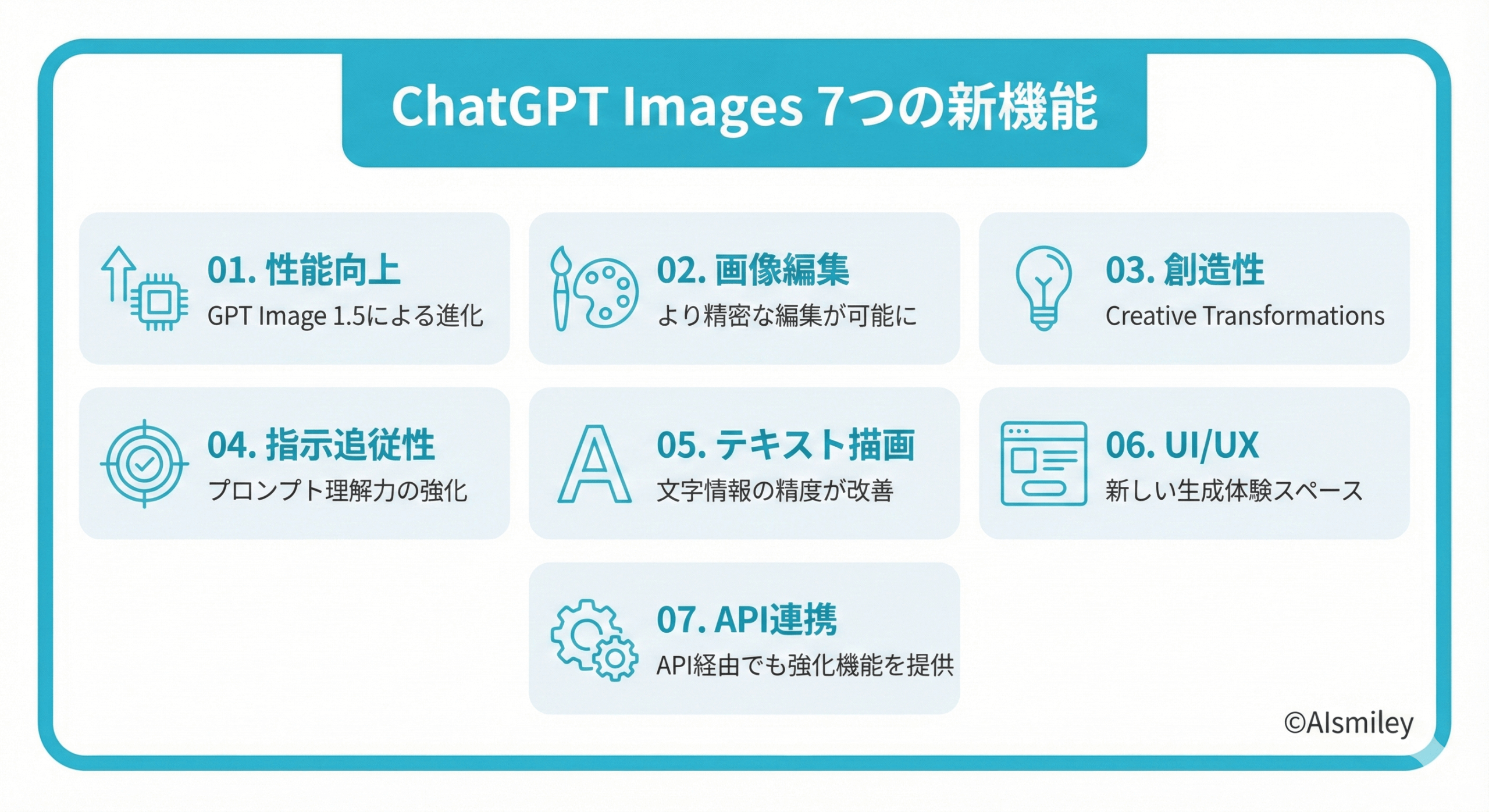 ChatGPT Images 7つの新機能

01. 性能向上
GPT Image 1.5による進化

02. 画像編集
より精密な編集が可能に

03. 創造性
Creative Transformations

04. 指示追従性
プロンプト理解力の強化

05. テキスト描画
文字情報の精度が改善

06. UI/UX
新しい生成体験スペース

07. API連携
API経由でも強化機能を提供

©AIsmiley